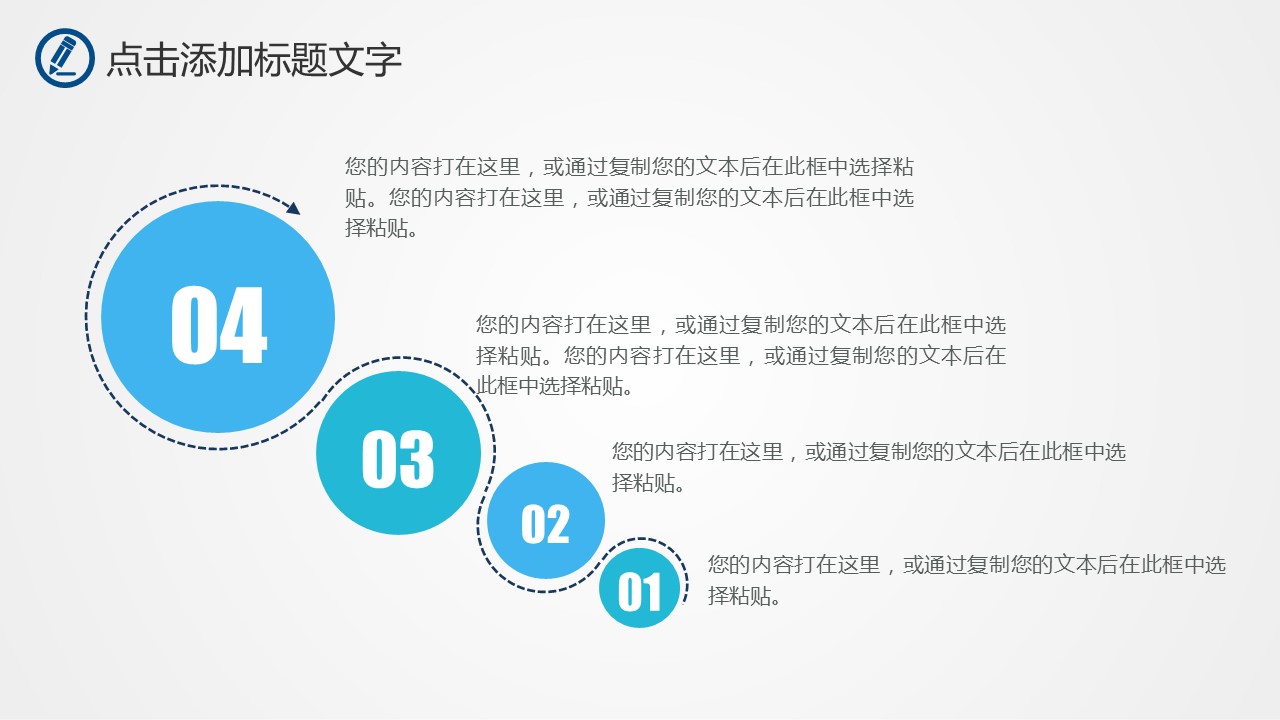 点击添加标题文字

您的内容打在这里，或通过复制您的文本后在此框中选择粘贴。您的内容打在这里，或通过复制您的文本后在此框中选择粘贴。

04

您的内容打在这里，或通过复制您的文本后在此框中选择粘贴。您的内容打在这里，或通过复制您的文本后在此框中选择粘贴。

03

您的内容打在这里，或通过复制您的文本后在此框中选择粘贴。

02

您的内容打在这里，或通过复制您的文本后在此框中选择粘贴。

01